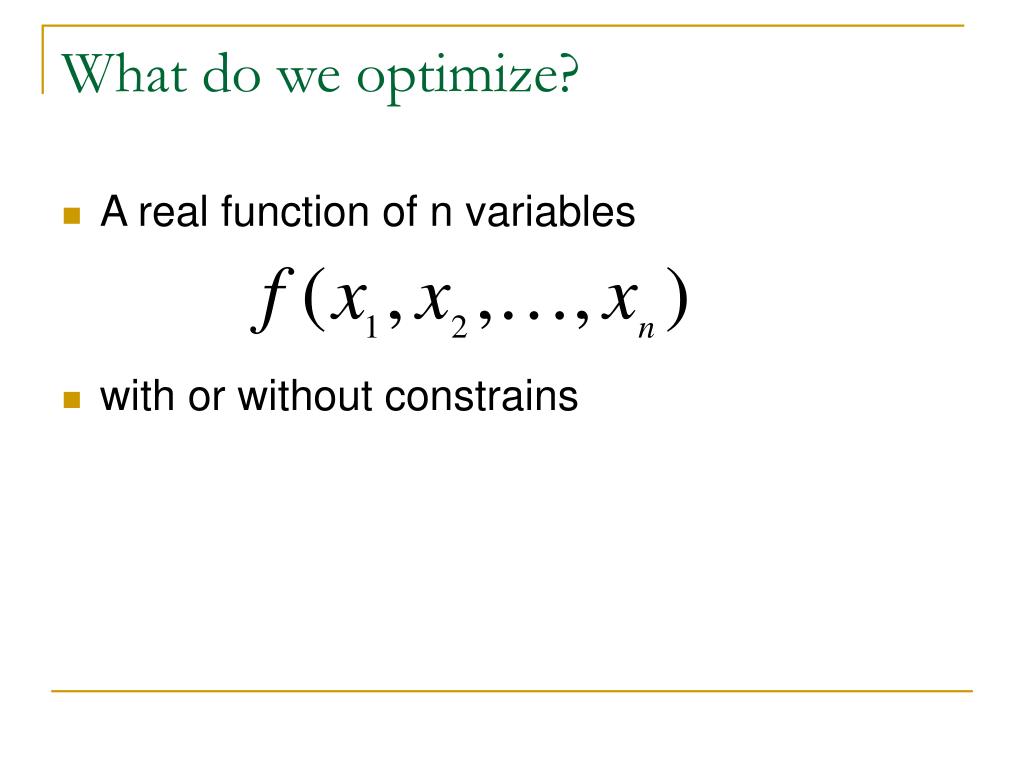 What do we optimize?

A real function of n variables

$f(x_1, x_2, \ldots, x_n)$

with or without constrains